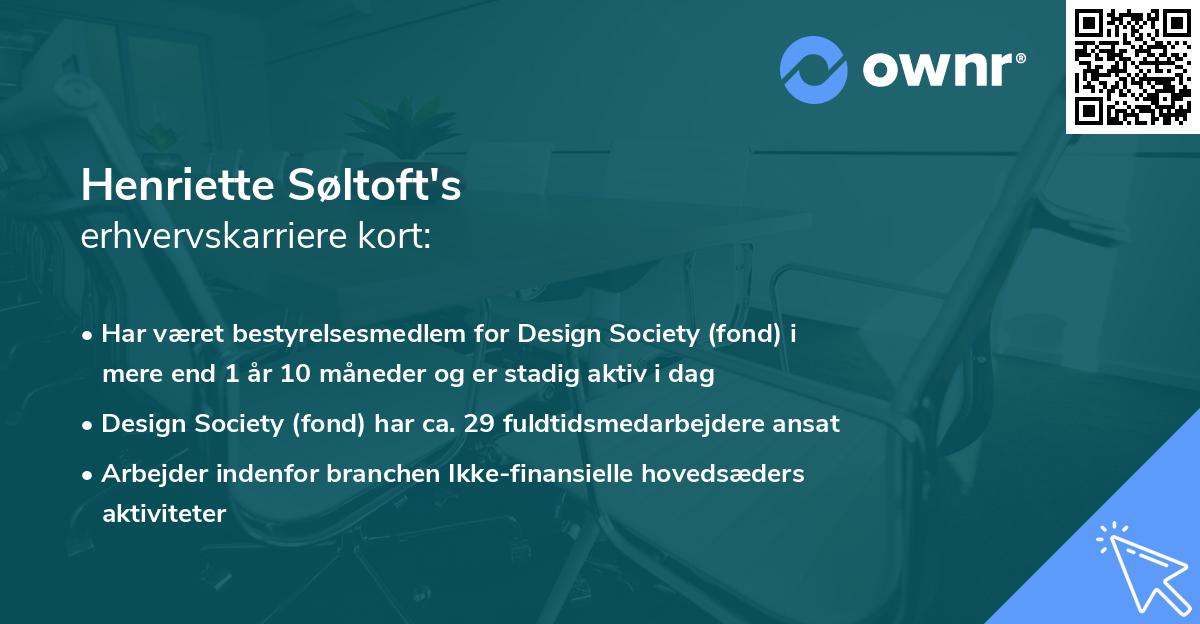 ownr®

Henriette Søltoft's
erhvervskarriere kort:

• Har været bestyrelsesmedlem for Design Society (fond) i mere end 1 år 10 måneder og er stadig aktiv i dag

• Design Society (fond) har ca. 29 fuldtidsmedarbejdere ansat

• Arbejder indenfor branchen Ikke-finansielle hovedsæders aktiviteter